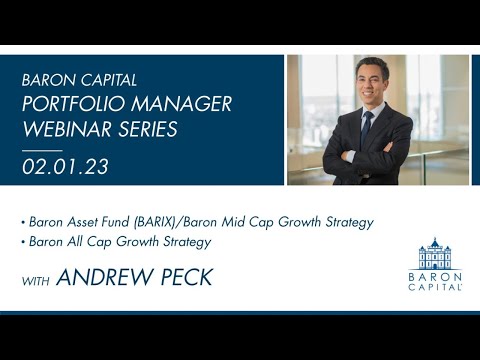 BARON CAPITAL
PORTFOLIO MANAGER
WEBINAR SERIES

02.01.23

• Baron Asset Fund (BARIX)/Baron Mid Cap Growth Strategy
• Baron All Cap Growth Strategy

WITH ANDREW PECK

BARON
CAPITAL